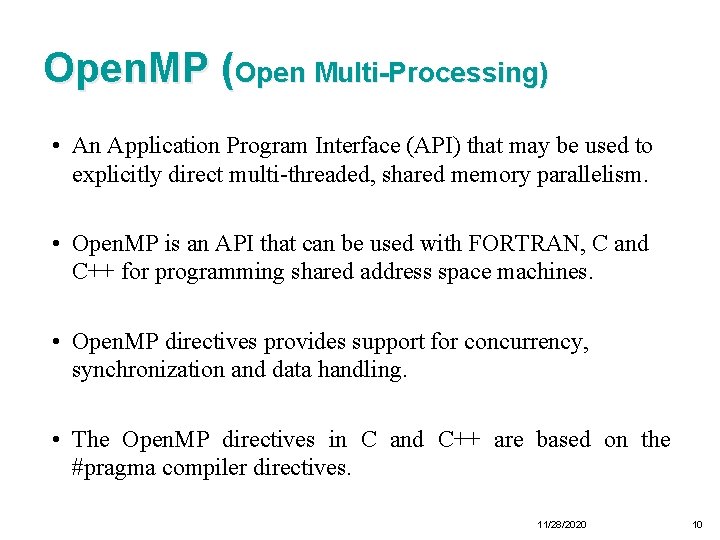 OpenMP (Open Multi-Processing)

• An Application Program Interface (API) that may be used to explicitly direct multi-threaded, shared memory parallelism.

• OpenMP is an API that can be used with FORTRAN, C and C++ for programming shared address space machines.

• OpenMP directives provides support for concurrency, synchronization and data handling.

• The OpenMP directives in C and C++ are based on the #pragma compiler directives.

11/28/2020

10